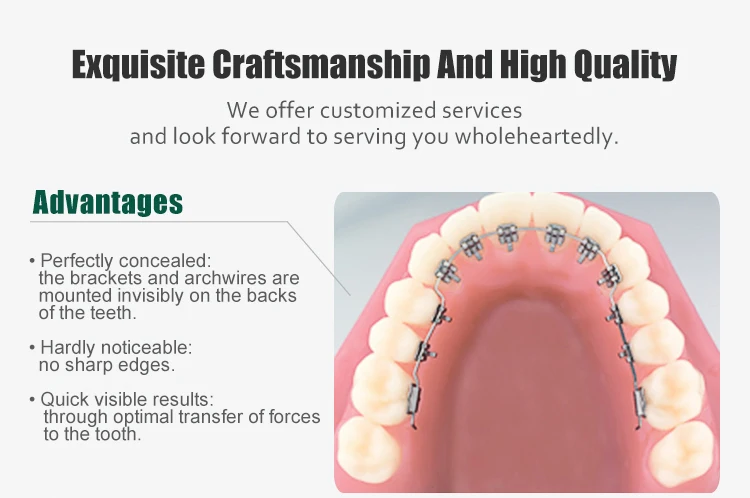 Exquisite Craftsmanship And High Quality

We offer customized services
and look forward to serving you wholeheartedly.

Advantages

• Perfectly concealed:
the brackets and archwires are mounted invisibly on the backs of the teeth.

• Hardly noticeable:
no sharp edges.

• Quick visible results:
through optimal transfer of forces to the tooth.